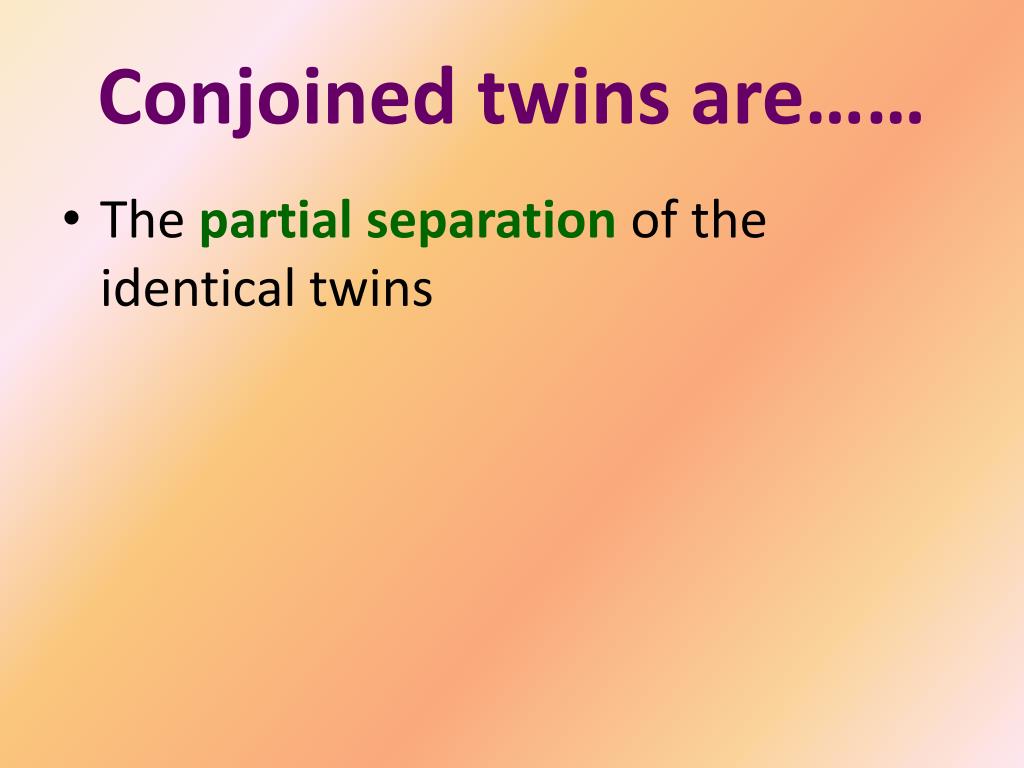 Conjoined twins are……

• The partial separation of the identical twins